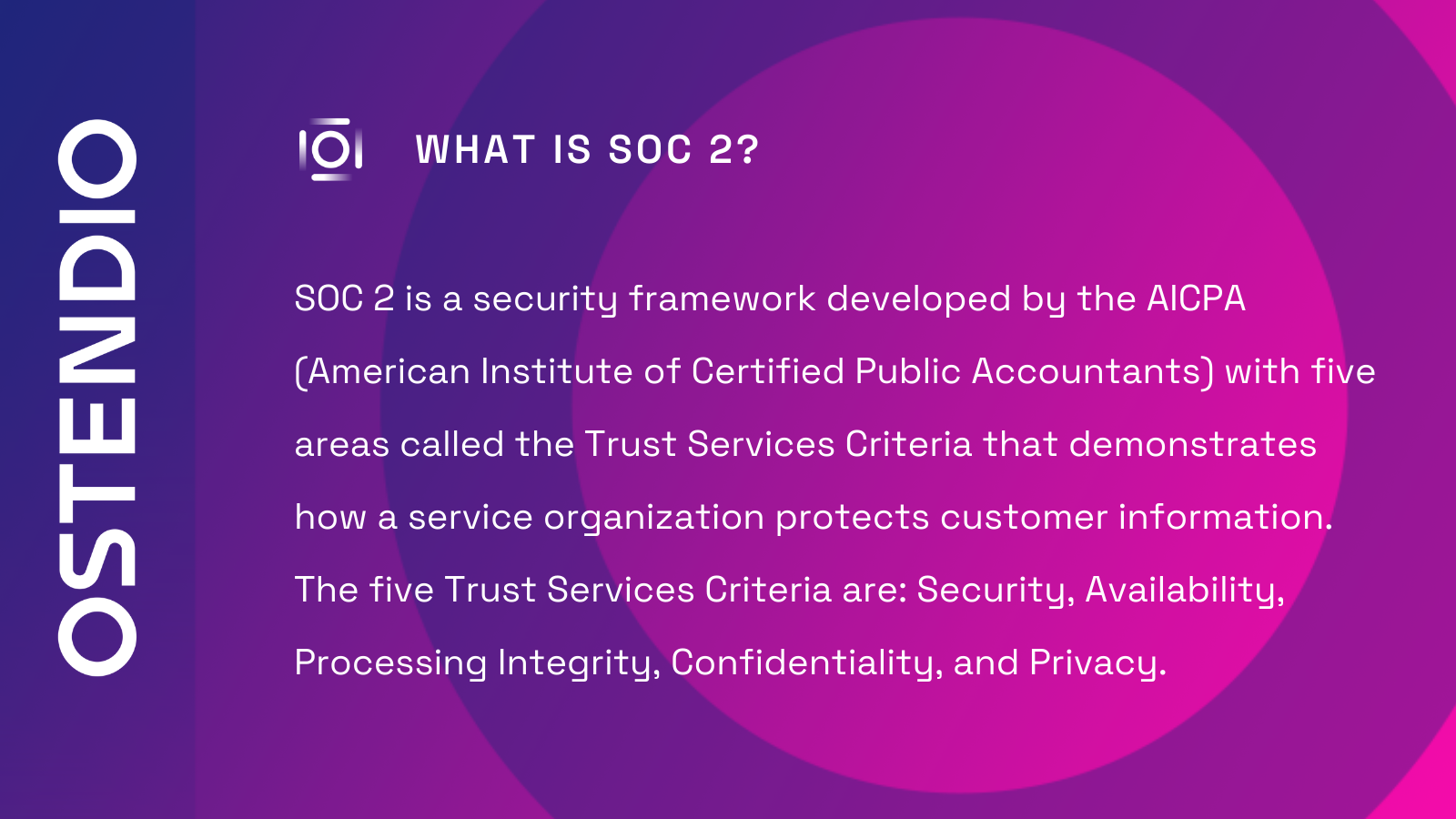 OSTENDIO

WHAT IS SOC 2?

SOC 2 is a security framework developed by the AICPA (American Institute of Certified Public Accountants) with five areas called the Trust Services Criteria that demonstrates how a service organization protects customer information. The five Trust Services Criteria are: Security, Availability, Processing Integrity, Confidentiality, and Privacy.